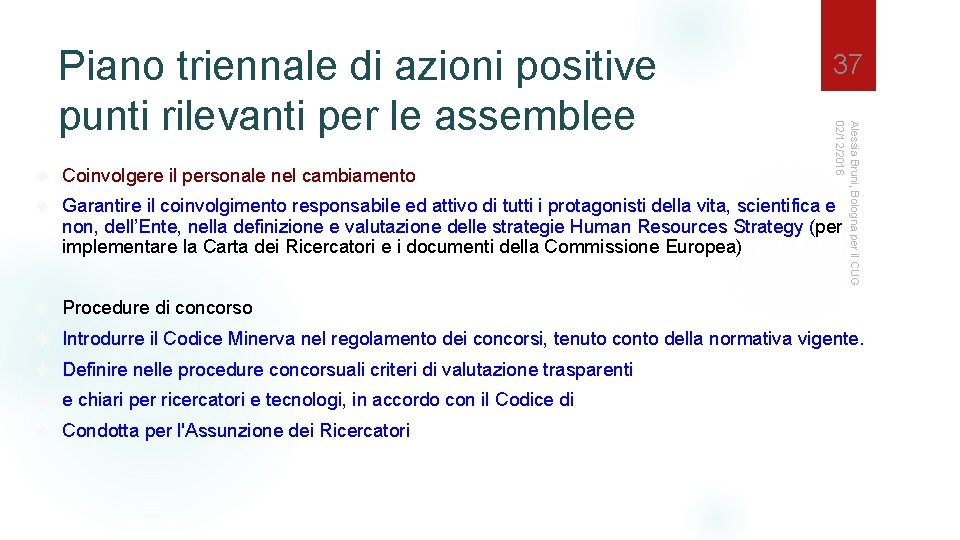 Piano triennale di azioni positive punti rilevanti per le assemblee

37

Alessia Bruni, Bologna per il CUG 02/12/2016

Coinvolgere il personale nel cambiamento

Garantire il coinvolgimento responsabile ed attivo di tutti i protagonisti della vita, scientifica e non, dell'Ente, nella definizione e valutazione delle strategie Human Resources Strategy (per implementare la Carta dei Ricercatori e i documenti della Commissione Europea)

Procedure di concorso

Introdurre il Codice Minerva nel regolamento dei concorsi, tenuto conto della normativa vigente.

Definire nelle procedure concorsuali criteri di valutazione trasparenti

e chiari per ricercatori e tecnologi, in accordo con il Codice di

Condotta per l'Assunzione dei Ricercatori